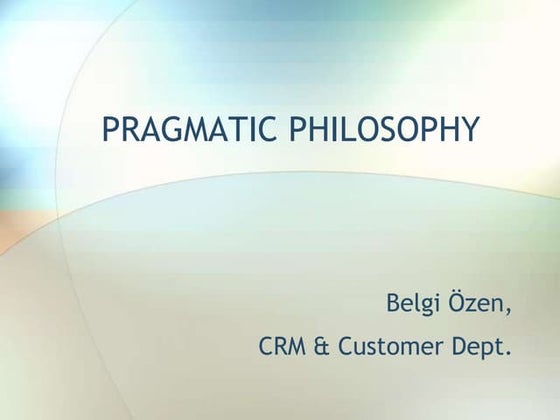 PRAGMATIC PHILOSOPHY

Belgi Özen,

CRM & Customer Dept.